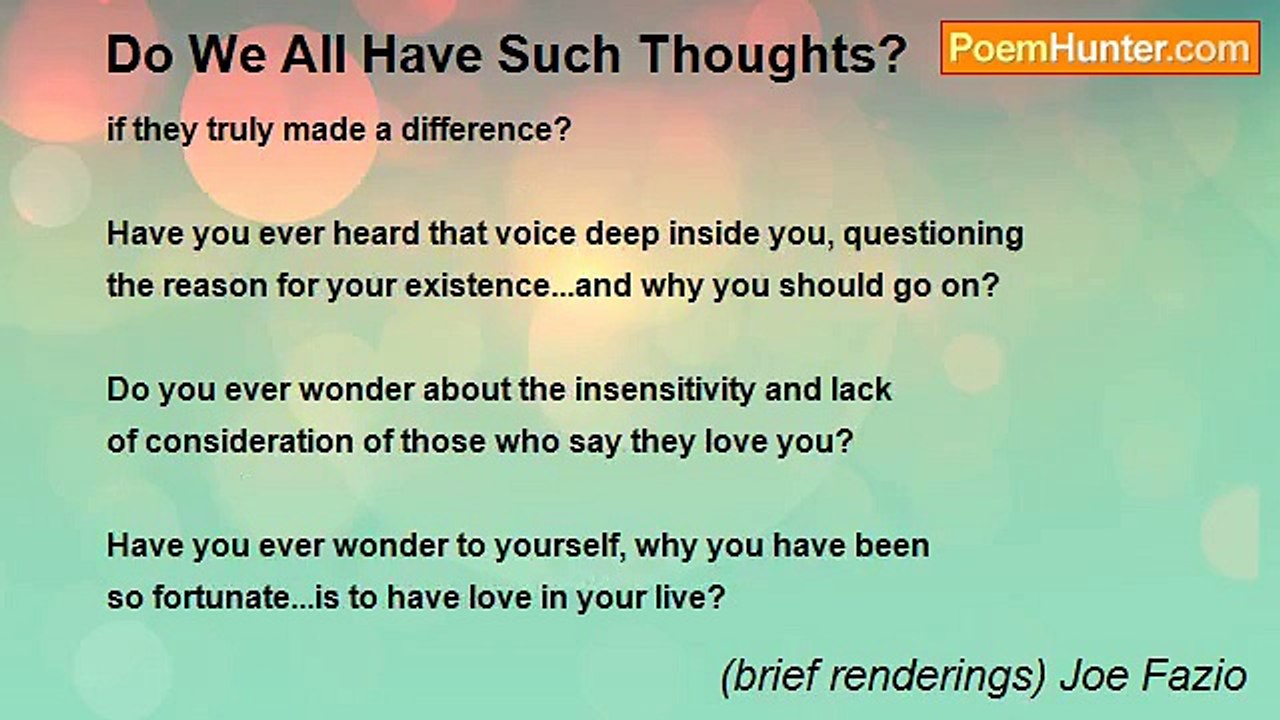 Do We All Have Such Thoughts?

PoemHunter.com

if they truly made a difference?

Have you ever heard that voice deep inside you, questioning
the reason for your existence...and why you should go on?

Do you ever wonder about the insensitivity and lack
of consideration of those who say they love you?

Have you ever wonder to yourself, why you have been
so fortunate...is to have love in your live?

(brief renderings) Joe Fazio